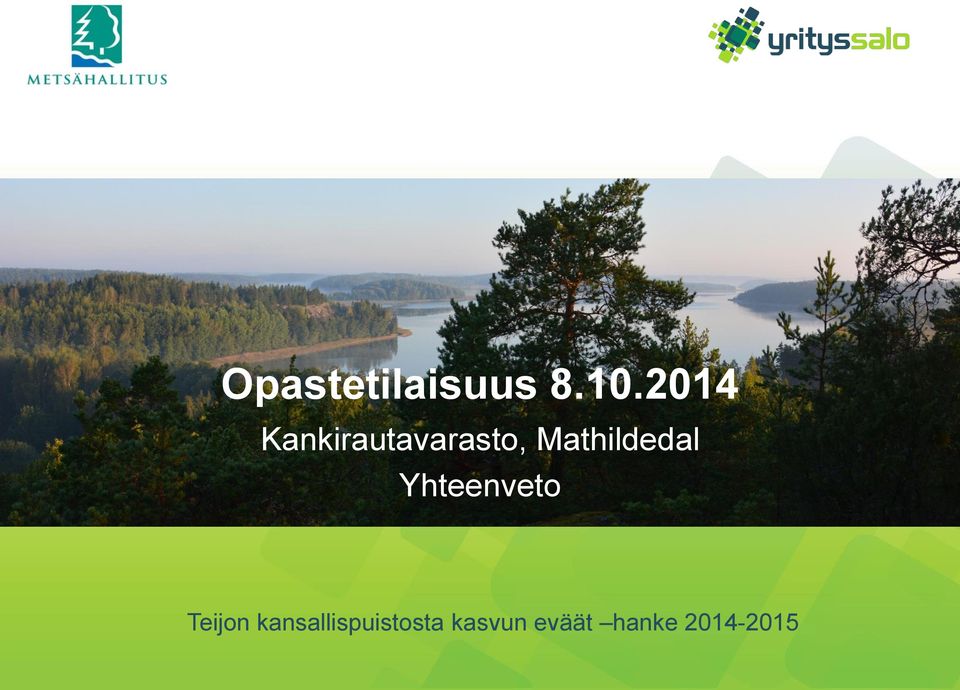 METSÄHALLITUS

yrityssalo

Opastetilaisuus 8.10.2014

Kankirautavarasto, Mathildedal

Yhteenveto

Teijon kansallispuistosta kasvun eväät –hanke 2014-2015